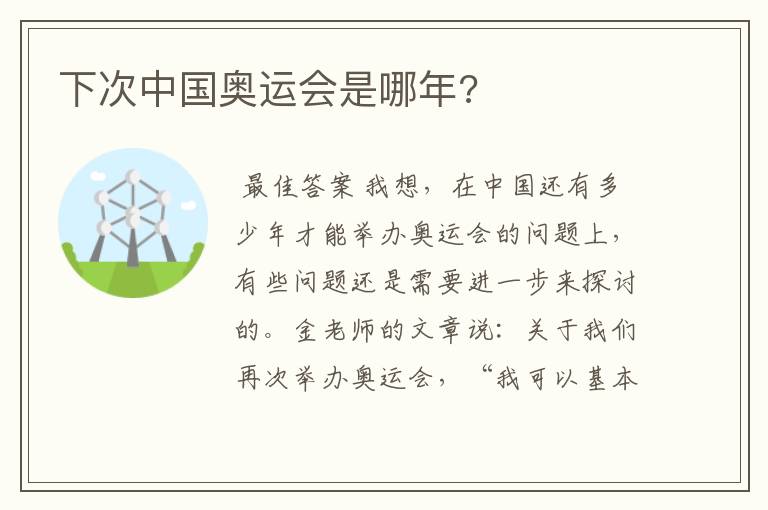 下次中国奥运会是哪年?

最佳答案 我想，在中国还有多少年才能举办奥运会的问题上，有些问题还是需要进一步来探讨的。金老师的文章说：关于我们再次举办奥运会，“我可以基本